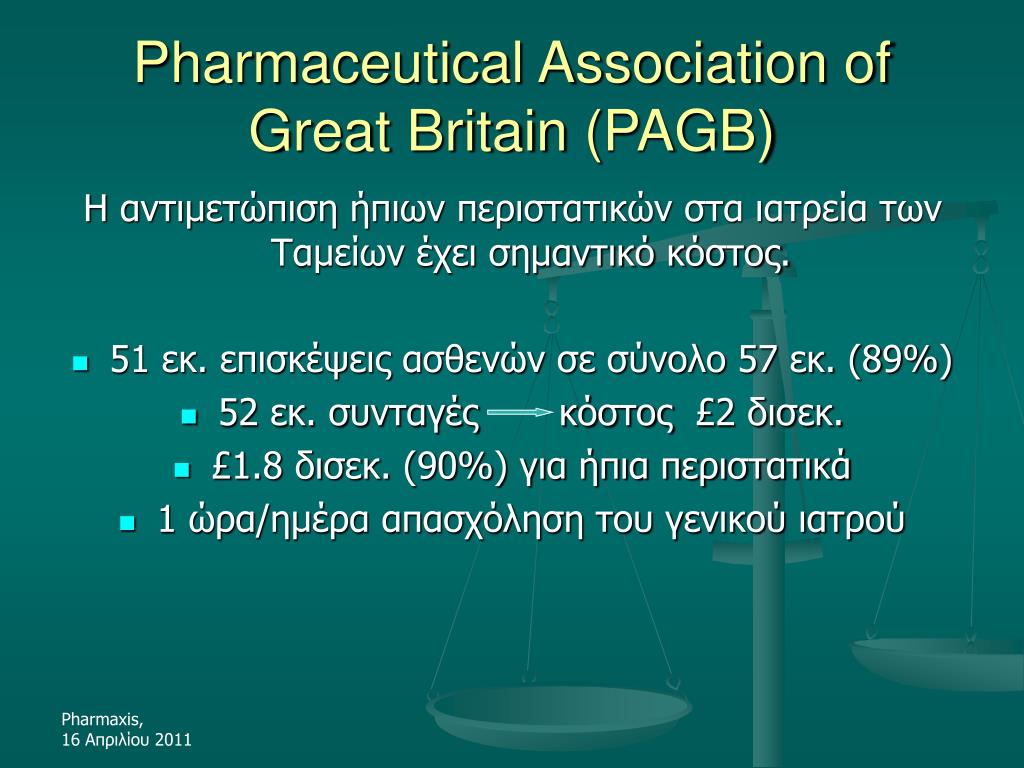 Pharmaceutical Association of Great Britain (PAGB)

Η αντιμετώπιση ήπιων περιστατικών στα ιατρεία των Ταμείων έχει σημαντικό κόστος.

- 51 εκ. επισκέψεις ασθενών σε σύνολο 57 εκ. (89%)
- 52 εκ. συνταγές → κόστος £2 δισεκ.
- £1.8 δισεκ. (90%) για ήπια περιστατικά
- 1 ώρα/ημέρα απασχόληση του γενικού ιατρού

Pharmaxis,
16 Απριλίου 2011